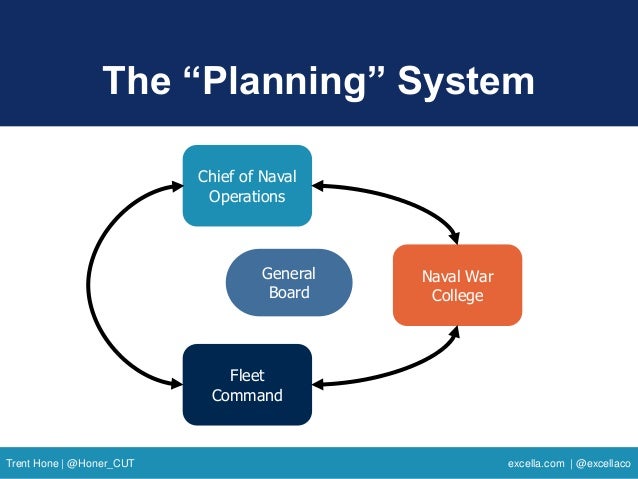 The “Planning” System

Chief of Naval Operations

General Board

Naval War College

Fleet Command

Trent Hone | @Honer_CUT

excella.com | @excellaco